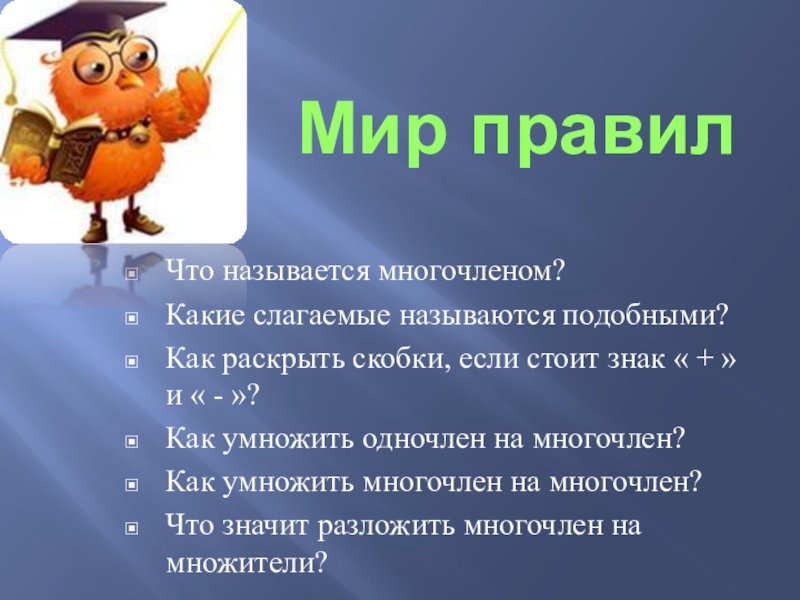 Мир правил

Что называется многочленом?

Какие слагаемые называются подобными?

Как раскрыть скобки, если стоит знак « + » и « - »?

Как умножить одночлен на многочлен?

Как умножить многочлен на многочлен?

Что значит разложить многочлен на множители?